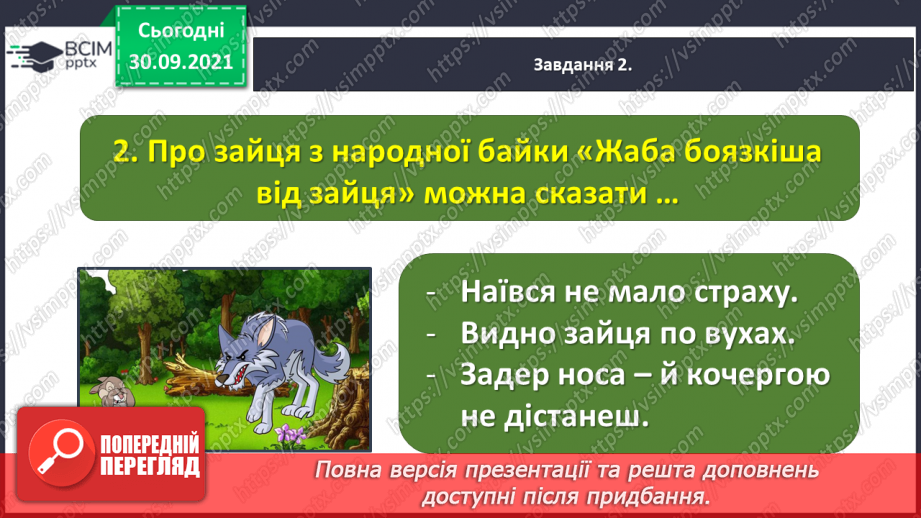 ВСІМ pptx

Сьогодні 30.09.2021

Завдання 2.

2. Про зайця з народної байки «Жаба боязкіша від зайця» можна сказати …

- Наївся не мало страху.
- Видно зайця по вухах.
- Задер носа – й кочергою не дістанеш.

ПОПЕРЕДНІЙ ПЕРЕГЛЯД

Повна версія презентації та решта доповнень доступні після придбання.

https://vsimpptx.com